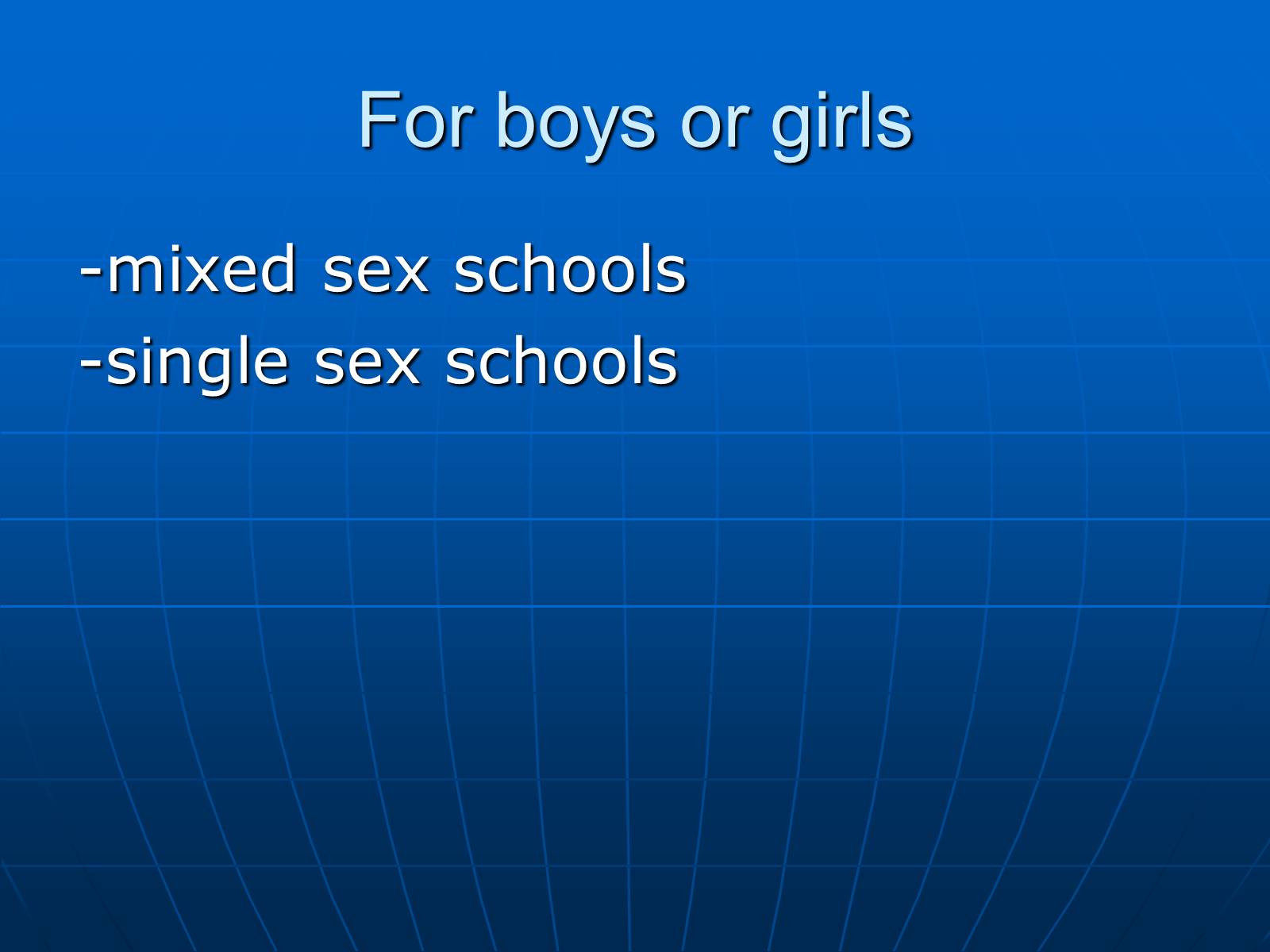 For boys or girls

-mixed sex schools
-single sex schools